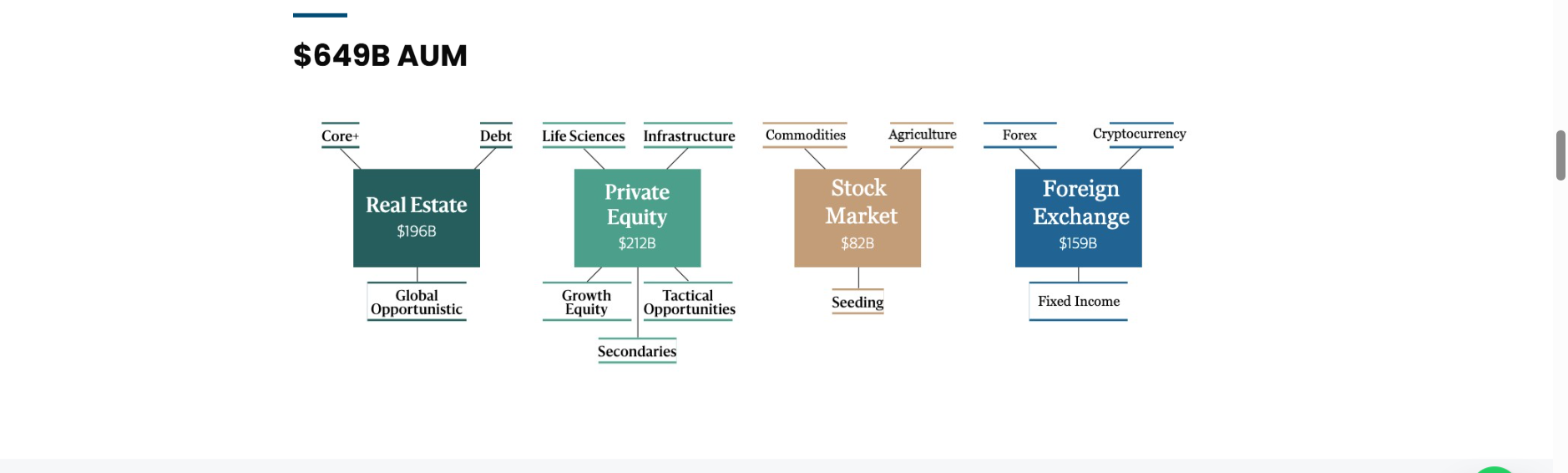 $649B AUM

Core+

Debt

Real Estate
$196B

Global Opportunistic

Life Sciences

Infrastructure

Private Equity
$212B

Growth Equity

Tactical Opportunities

Secondaries

Commodities

Agriculture

Stock Market
$82B

Seeding

Forex

Cryptocurrency

Foreign Exchange
$159B

Fixed Income